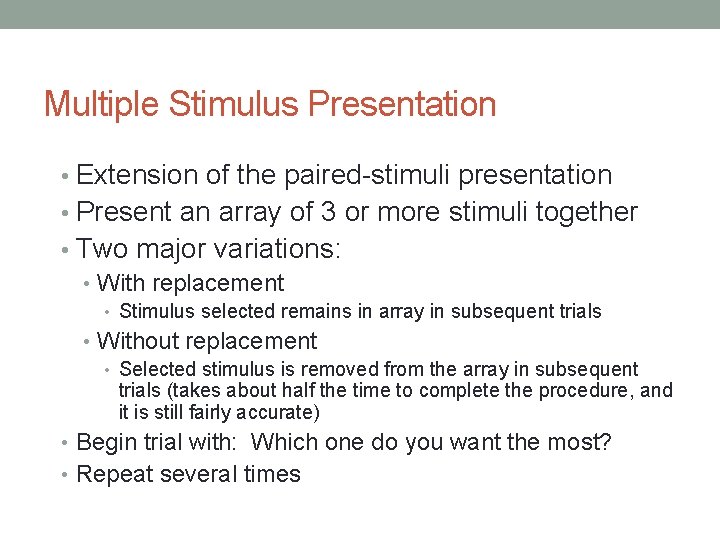 Multiple Stimulus Presentation

• Extension of the paired-stimuli presentation
• Present an array of 3 or more stimuli together
• Two major variations:
  • With replacement
    • Stimulus selected remains in array in subsequent trials
  • Without replacement
    • Selected stimulus is removed from the array in subsequent trials (takes about half the time to complete the procedure, and it is still fairly accurate)
• Begin trial with: Which one do you want the most?
• Repeat several times